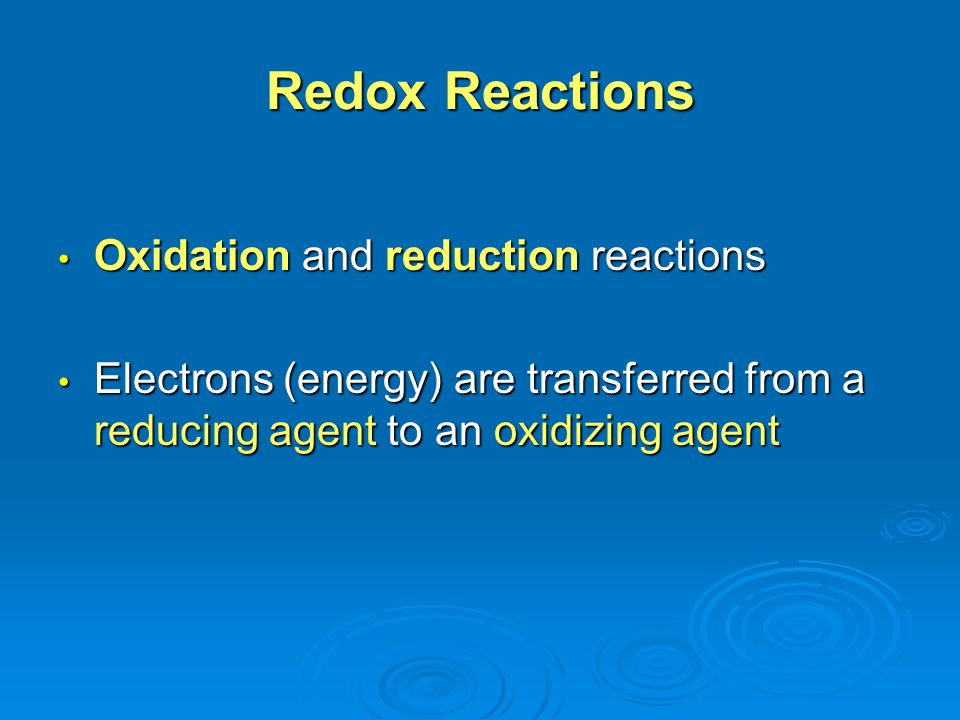 Redox Reactions

• Oxidation and reduction reactions

• Electrons (energy) are transferred from a reducing agent to an oxidizing agent